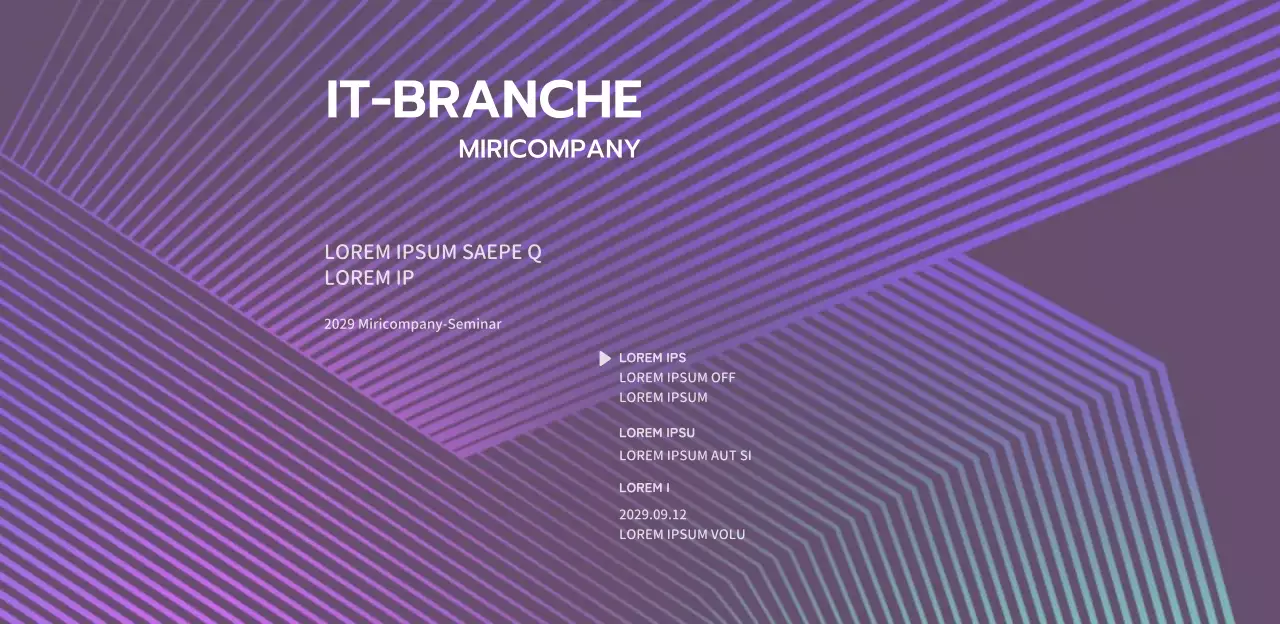 IT-BRANCHE
MIRICOMPANY

LOREM IPSUM SAEPE Q
LOREM IP

2029 Miricompany-Seminar

LOREM IPS
LOREM IPSUM OFF
LOREM IPSUM

LOREM IPSU
LOREM IPSUM AUT SI

LOREM I
2029.09.12
LOREM IPSUM VOLU